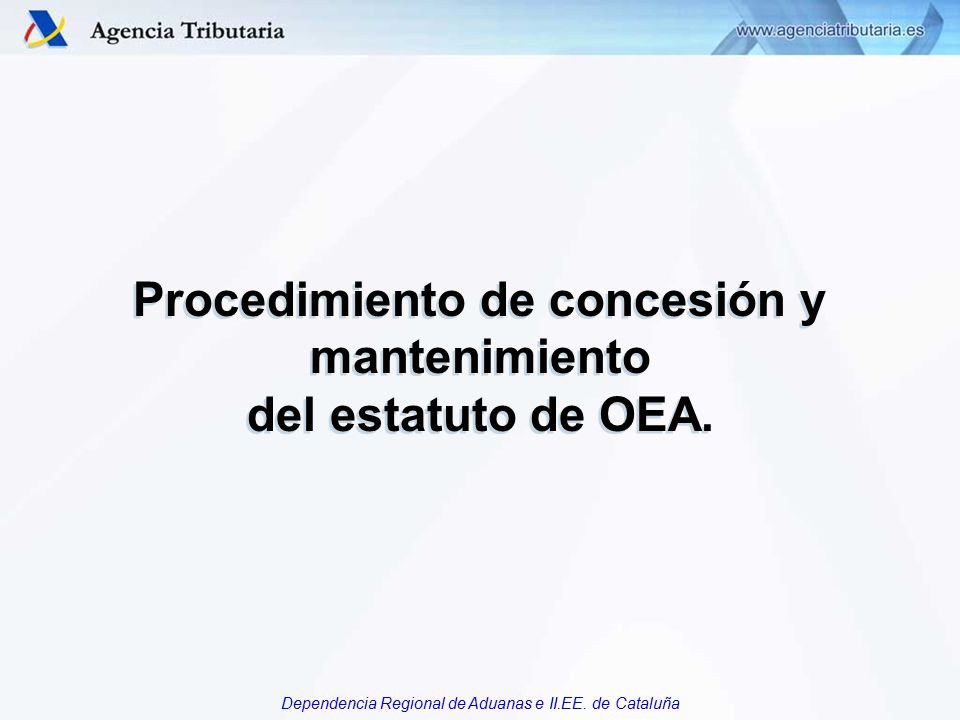 Agencia Tributaria

www.agenciatributaria.es

Procedimiento de concesión y mantenimiento del estatuto de OEA.

Dependencia Regional de Aduanas e II.EE. de Cataluña